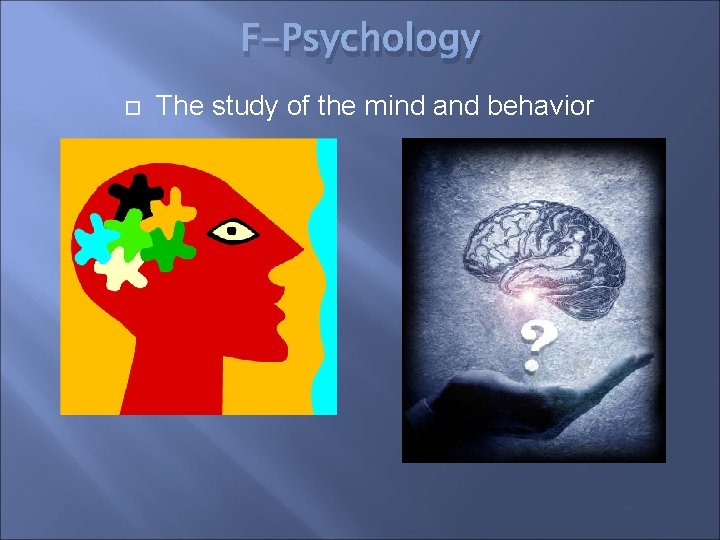 F-Psychology

The study of the mind and behavior

?